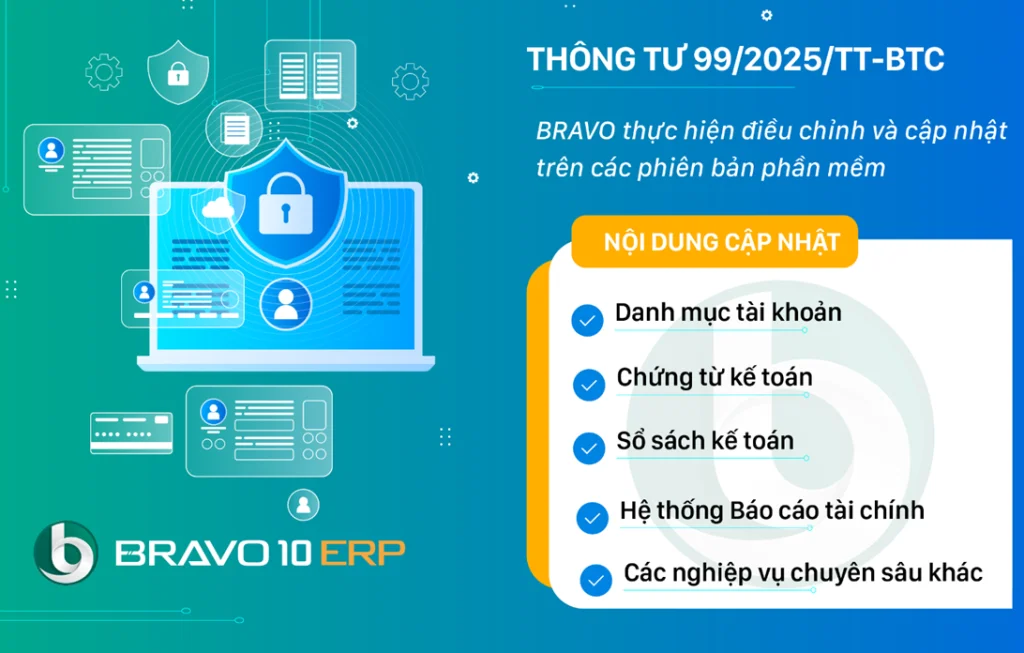 THÔNG TƯ 99/2025/TT-BTC

BRAVO thực hiện điều chỉnh và cập nhật trên các phiên bản phần mềm

NỘI DUNG CẬP NHẬT

Danh mục tài khoản

Chứng từ kế toán

Sổ sách kế toán

Hệ thống Báo cáo tài chính

Các nghiệp vụ chuyên sâu khác

BRAVO 10 ERP